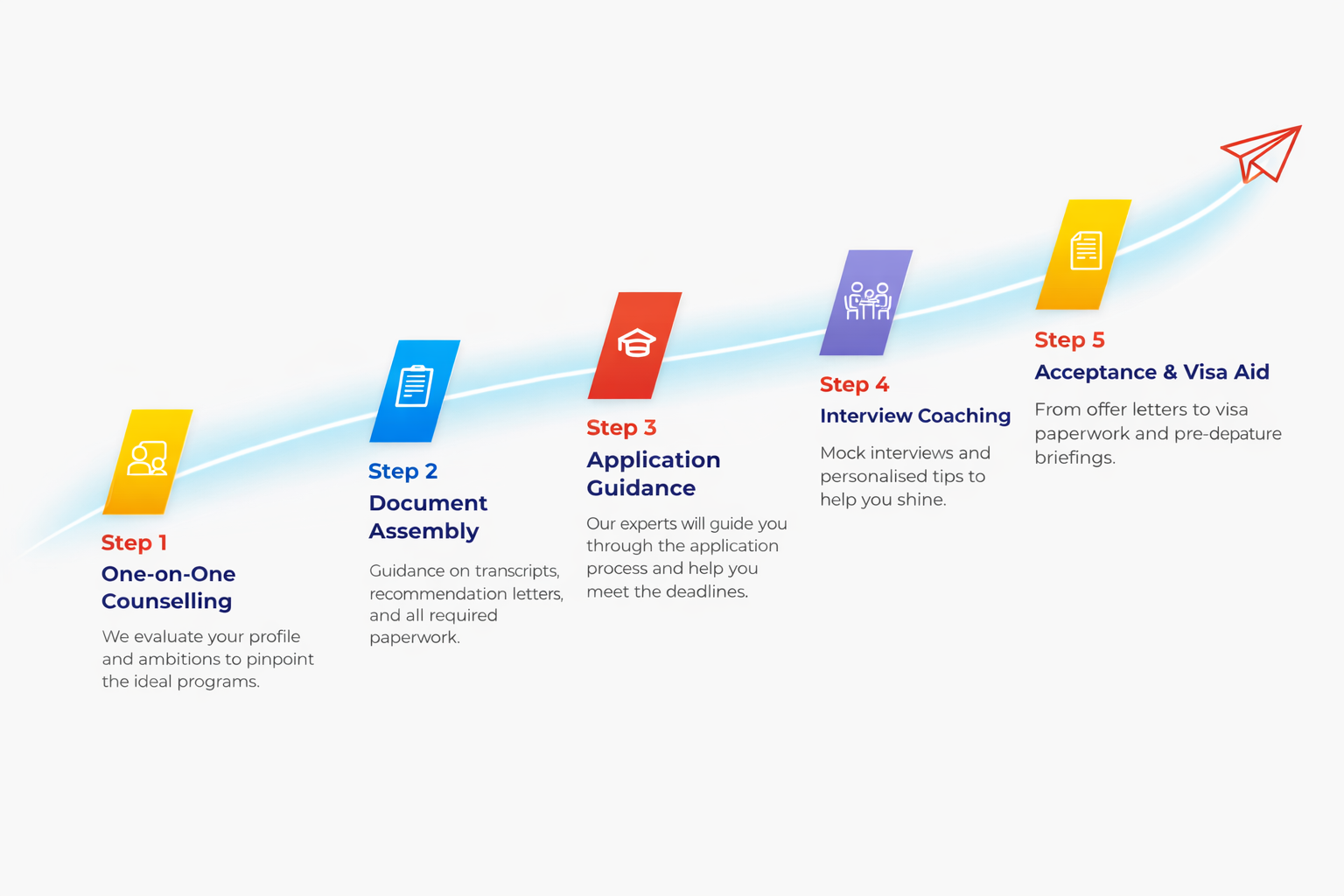 Step 1
One-on-One Counselling
We evaluate your profile and ambitions to pinpoint the ideal programs.

Step 2
Document Assembly
Guidance on transcripts, recommendation letters, and all required paperwork.

Step 3
Application Guidance
Our experts will guide you through the application process and help you meet the deadlines.

Step 4
Interview Coaching
Mock interviews and personalised tips to help you shine.

Step 5
Acceptance & Visa Aid
From offer letters to visa paperwork and pre-depature briefings.